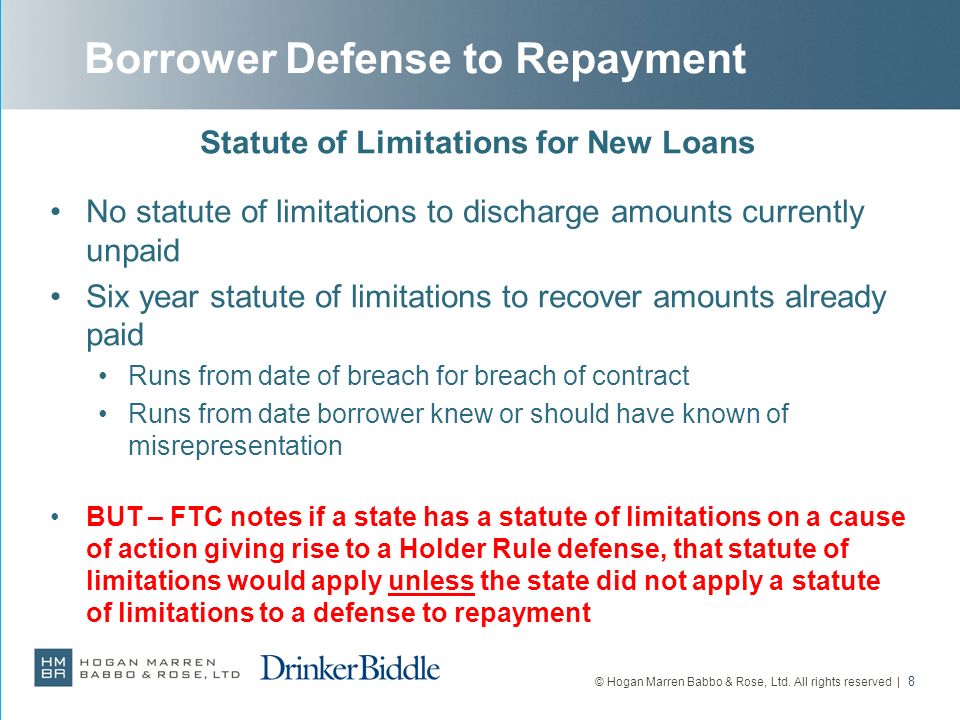 Borrower Defense to Repayment

Statute of Limitations for New Loans

• No statute of limitations to discharge amounts currently unpaid

• Six year statute of limitations to recover amounts already paid

• Runs from date of breach for breach of contract

• Runs from date borrower knew or should have known of misrepresentation

• BUT – FTC notes if a state has a statute of limitations on a cause of action giving rise to a Holder Rule defense, that statute of limitations would apply unless the state did not apply a statute of limitations to a defense to repayment

HM BR HOGAN MARREN BABBO & ROSE, LTD

DrinkerBiddle

© Hogan Marren Babbo & Rose, Ltd. All rights reserved | 8